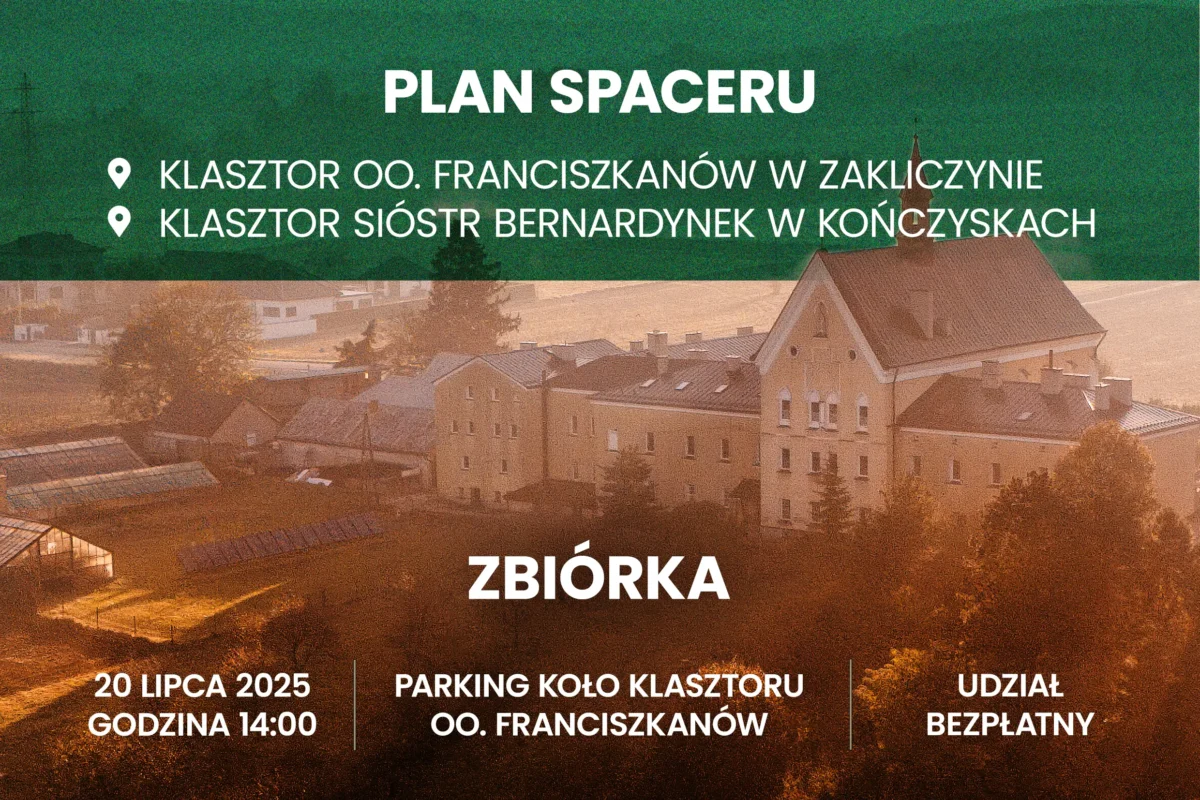 PLAN SPACERU

KLASZTOR OO. FRANCISZKANÓW W ZAKLICZYNIE
KLASZTOR SIÓSTR BERNARDYNEK W KOŃCZYSKACH

ZBIÓRKA

20 LIPCA 2025
GODZINA 14:00

PARKING KOŁO KLASZTORU
OO. FRANCISZKANÓW

UDZIAŁ
BEZPŁATNY